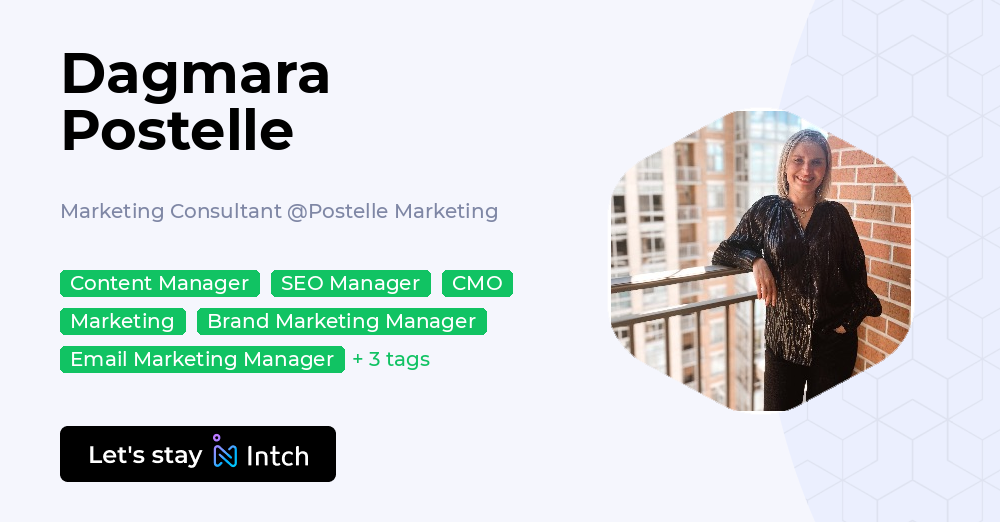 Dagmara Postelle

Marketing Consultant @Postelle Marketing

Content Manager SEO Manager CMO Marketing Brand Marketing Manager Email Marketing Manager + 3 tags

Let's stay Intch